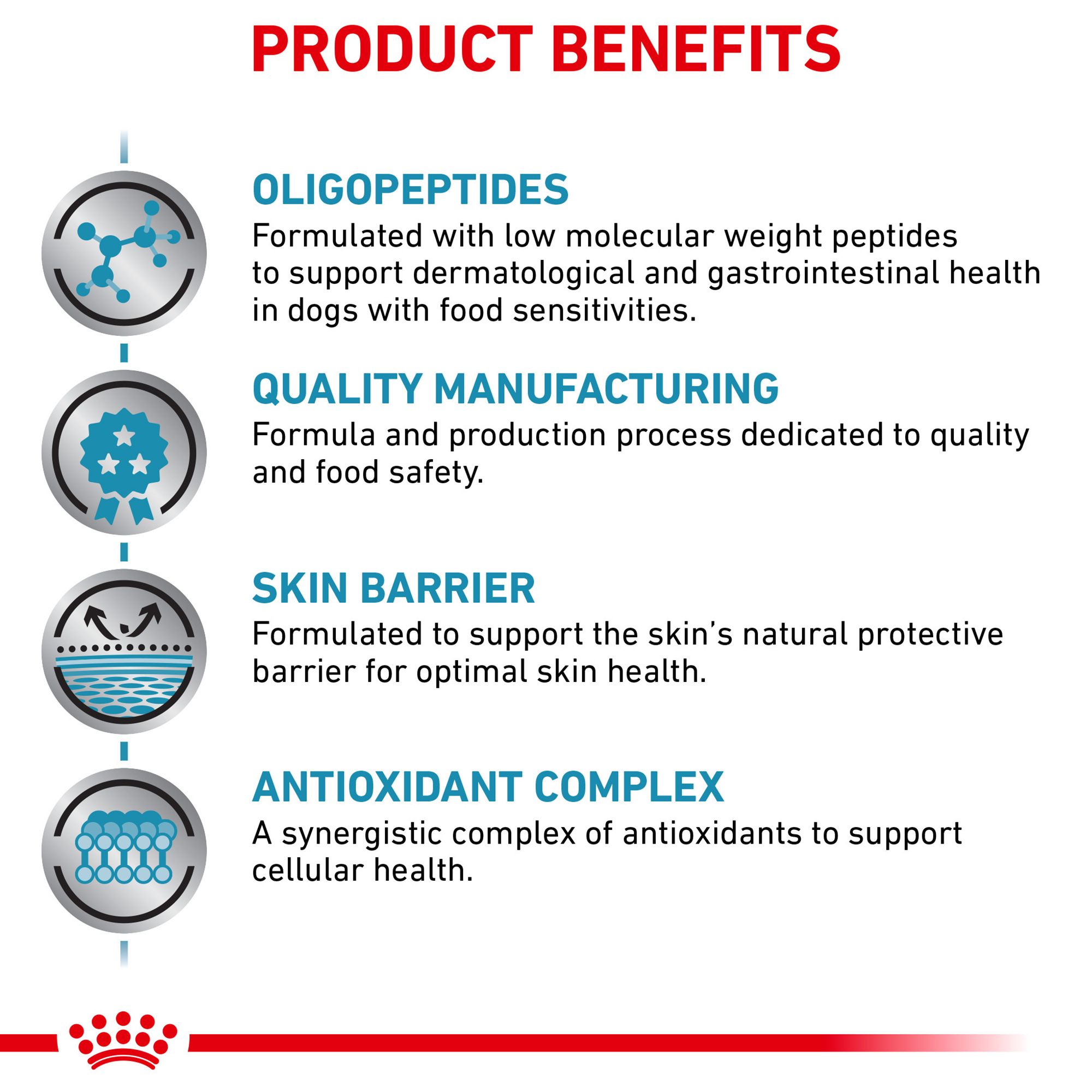 PRODUCT BENEFITS

OLIGOPEPTIDES
Formulated with low molecular weight peptides to support dermatological and gastrointestinal health in dogs with food sensitivities.

QUALITY MANUFACTURING
Formula and production process dedicated to quality and food safety.

SKIN BARRIER
Formulated to support the skin's natural protective barrier for optimal skin health.

ANTIOXIDANT COMPLEX
A synergistic complex of antioxidants to support cellular health.